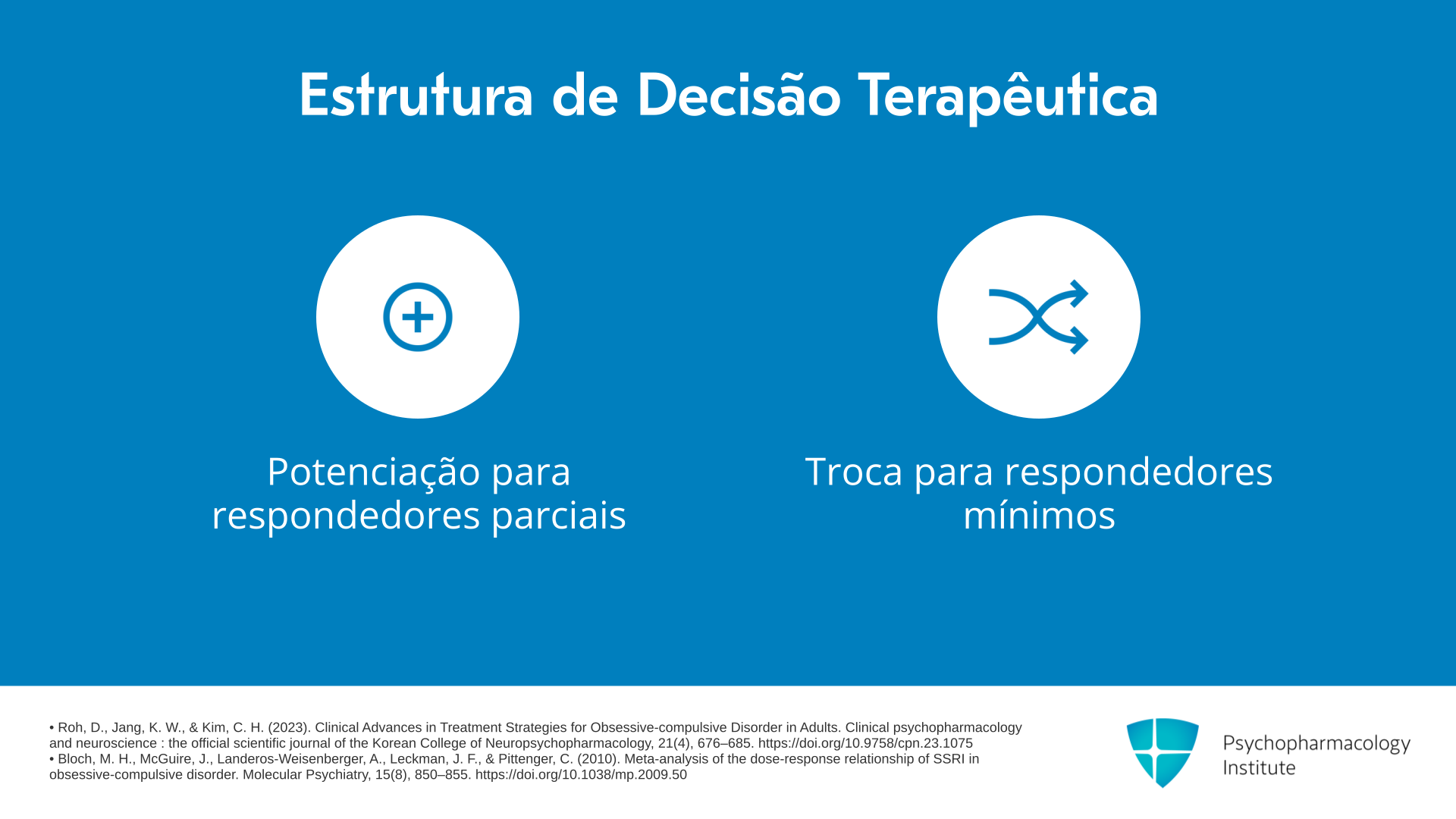 Estrutura de Decisão Terapêutica

Potenciação para respondedores parciais

Troca para respondedores mínimos

• Roh, D., Jang, K. W., & Kim, C. H. (2023). Clinical Advances in Treatment Strategies for Obsessive-compulsive Disorder in Adults. Clinical psychopharmacology and neuroscience : the official scientific journal of the Korean College of Neuropsychopharmacology, 21(4), 676–685. https://doi.org/10.9758/cpn.23.1075
• Bloch, M. H., McGuire, J., Landeros-Weisenberger, A., Leckman, J. F., & Pittenger, C. (2010). Meta-analysis of the dose-response relationship of SSRI in obsessive-compulsive disorder. Molecular Psychiatry, 15(8), 850–855. https://doi.org/10.1038/mp.2009.50

Psychopharmacology
Institute